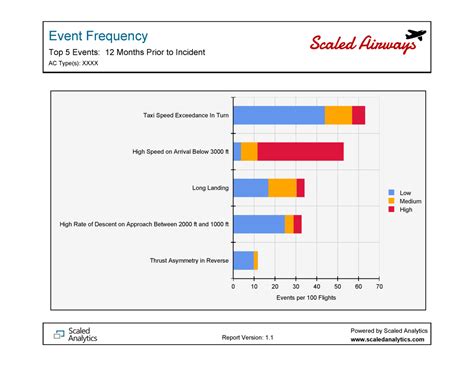 Event Frequency
Top 5 Events: 12 Months Prior to Incident
AC Type(s): XXXX

Scaled Airways

Taxi Speed Exceedance In Turn
High Speed on Arrival Below 3000 ft
Long Landing
High Rate of Descent on Approach Between 2000 ft and 1000 ft
Thrust Asymmetry in Reverse

0 10 20 30 40 50 60 70
Events per 100 Flights

Low
Medium
High

Scaled Analytics
Report Version: 1.1
Powered by Scaled Analytics
www.scaledanalytics.com